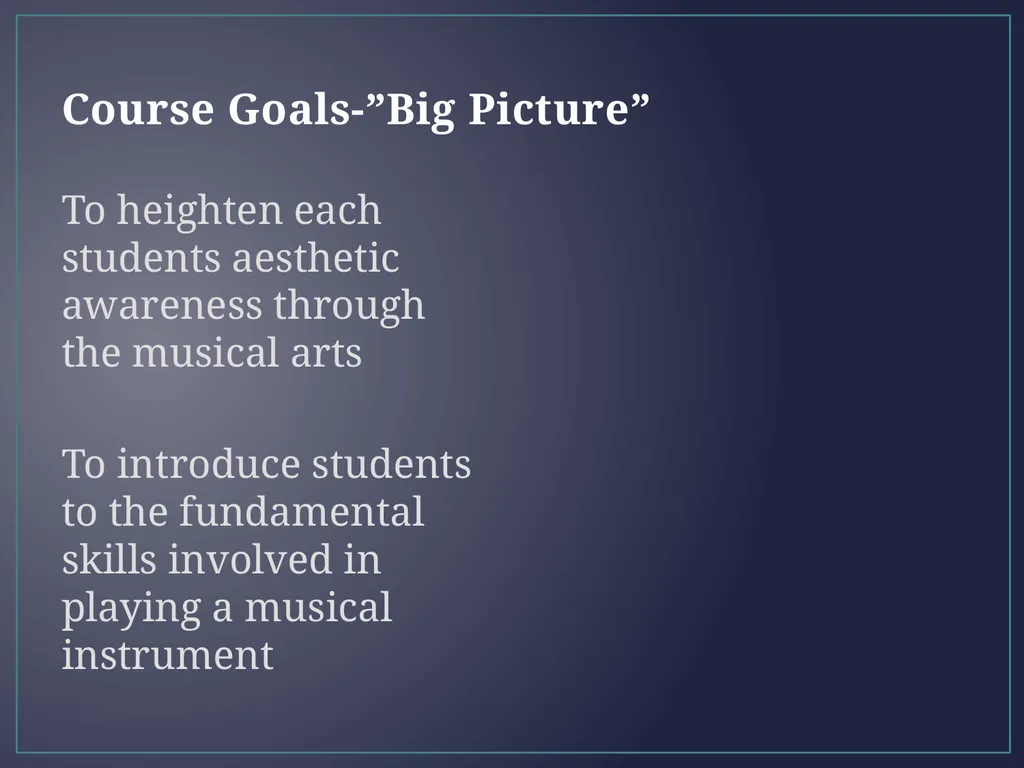 Course Goals-”Big Picture”

To heighten each students aesthetic awareness through the musical arts

To introduce students to the fundamental skills involved in playing a musical instrument